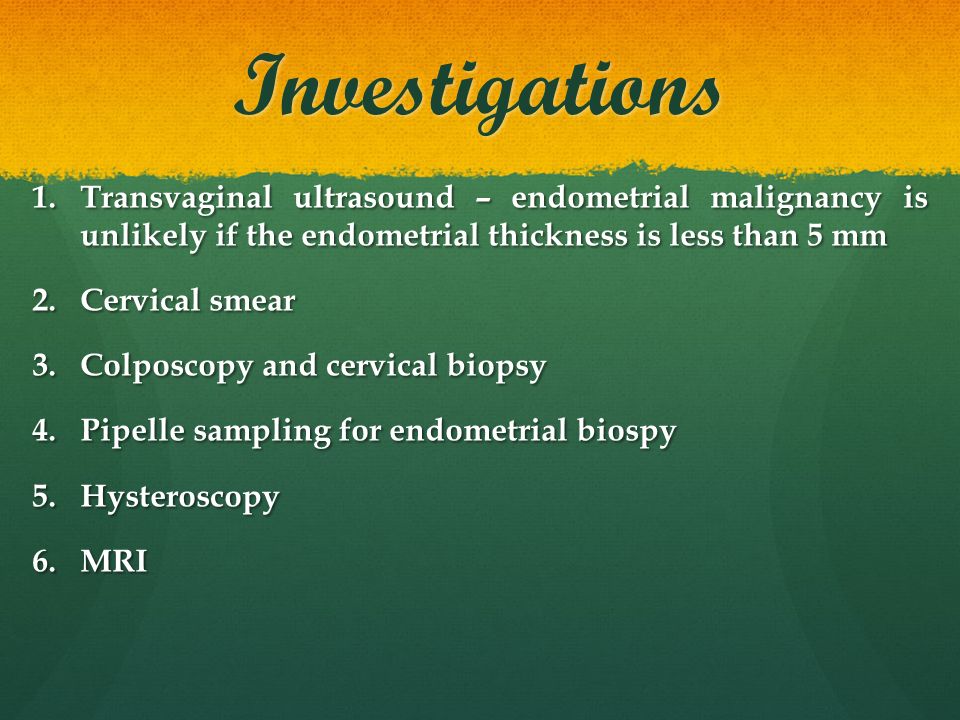 Investigations

1. Transvaginal ultrasound – endometrial malignancy is unlikely if the endometrial thickness is less than 5 mm

2. Cervical smear

3. Colposcopy and cervical biopsy

4. Pipelle sampling for endometrial biospy

5. Hysteroscopy

6. MRI